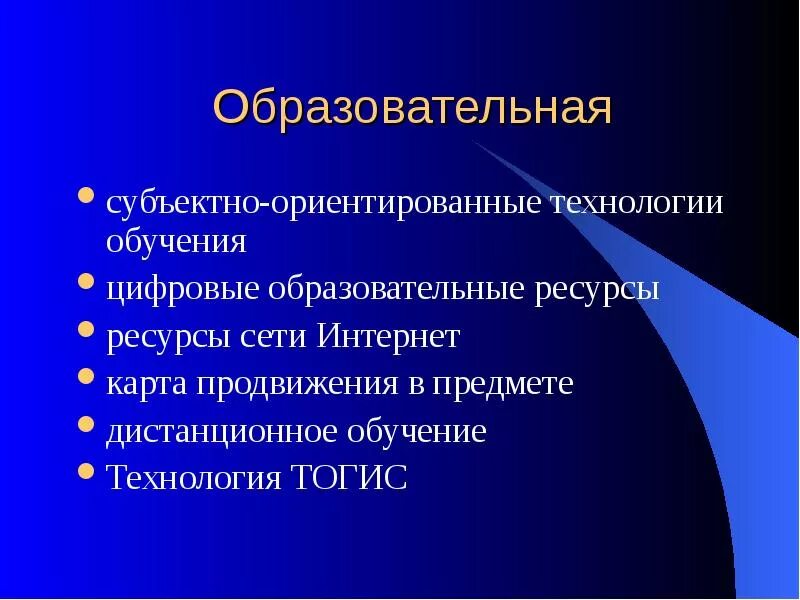 Образовательная

- субъектно-ориентированные технологии обучения
- цифровые образовательные ресурсы
- ресурсы сети Интернет
- карта продвижения в предмете
- дистанционное обучение
- Технология ТОГИС